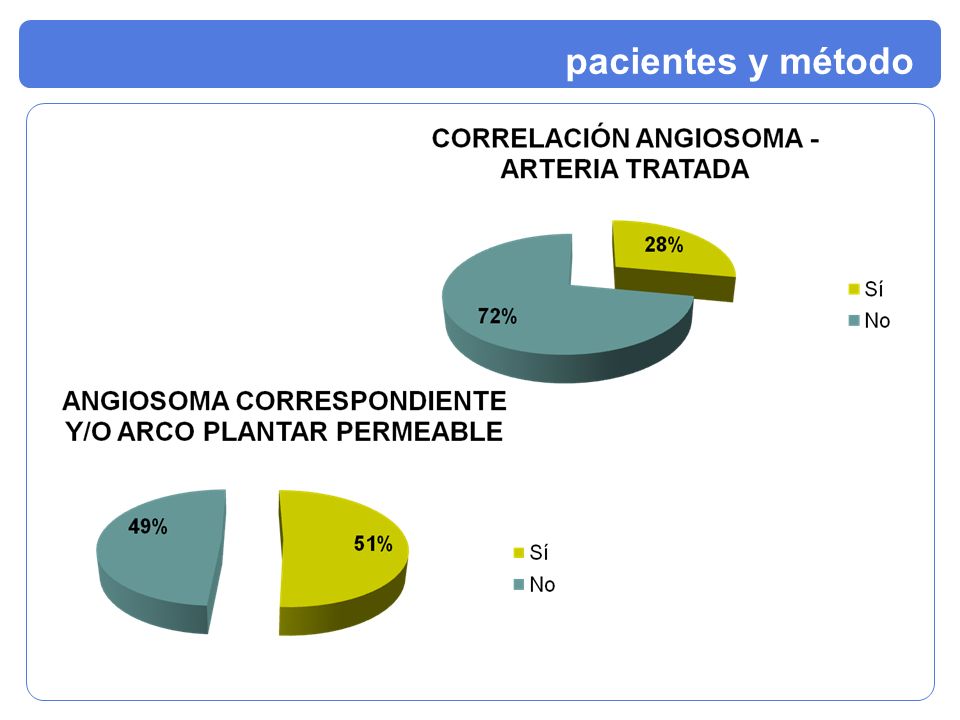 pacientes y método

CORRELACIÓN ANGIOSOMA - ARTERIA TRATADA

28%

72%

Sí
No

ANGIOSOMA CORRESPONDIENTE Y/O ARCO PLANTAR PERMEABLE

49%

51%

Sí
No